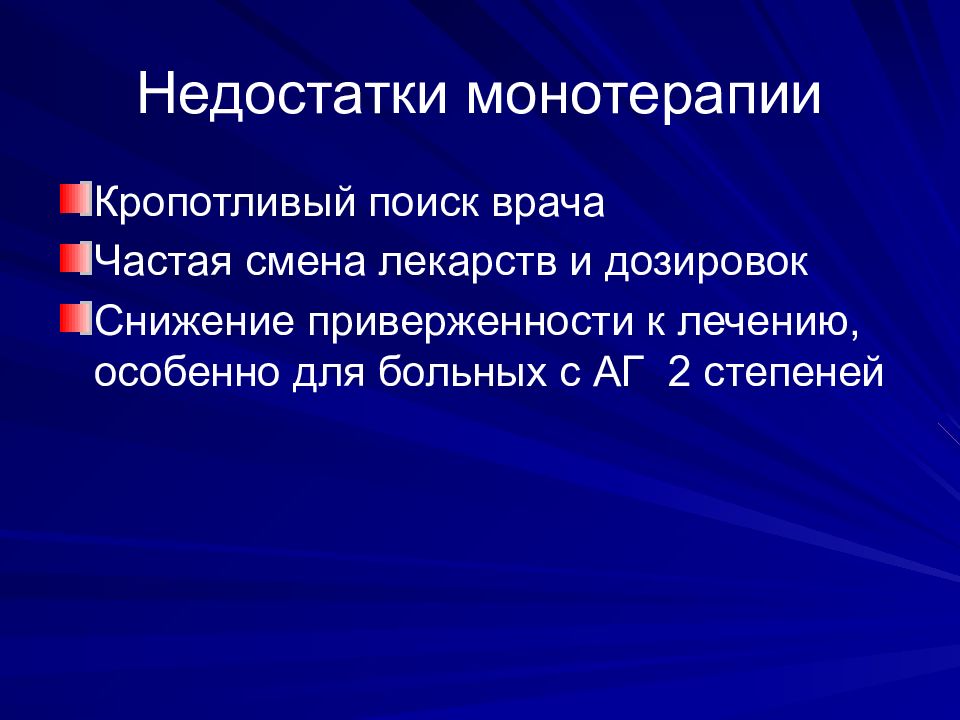 Недостатки монотерапии

Кропотливый поиск врача

Частая смена лекарств и дозировок

Снижение приверженности к лечению, особенно для больных с АГ  2 степеней